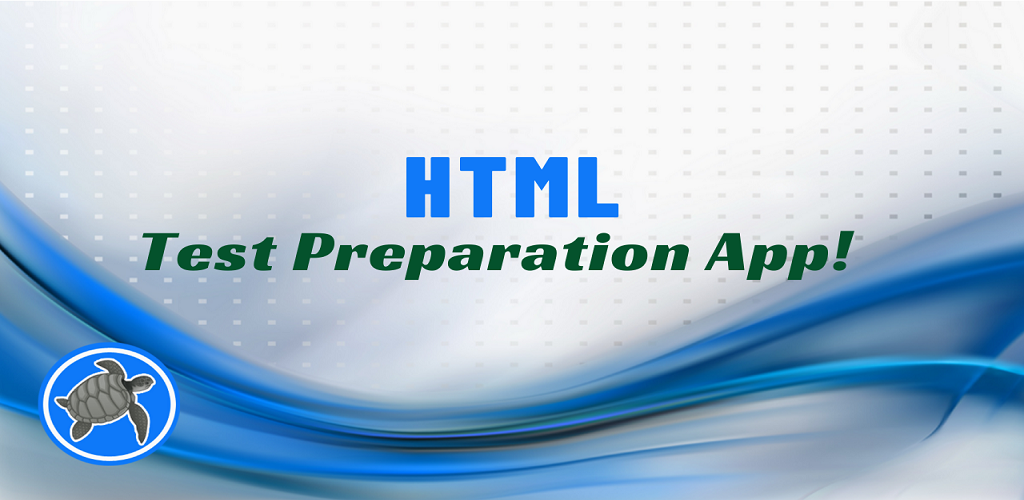 HTML
Test Preparation App!